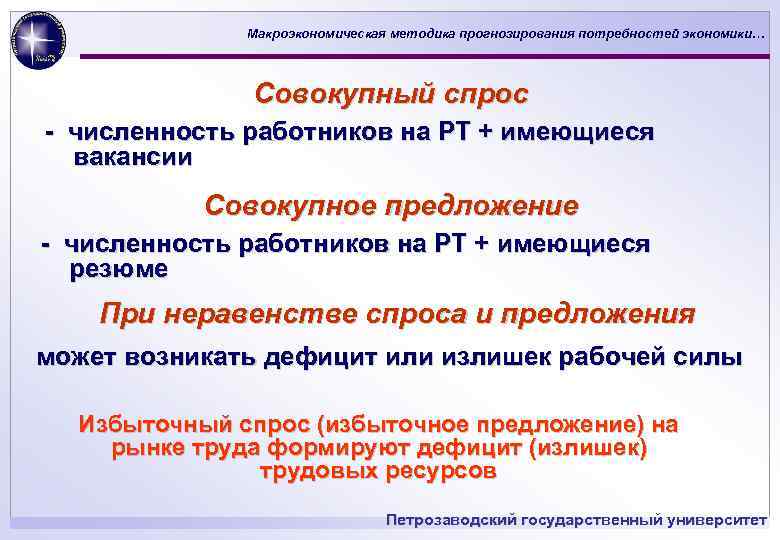 Макроэкономическая методика прогнозирования потребностей экономики…

Совокупный спрос

- численность работников на РТ + имеющиеся вакансии

Совокупное предложение

- численность работников на РТ + имеющиеся резюме

При неравенстве спроса и предложения

может возникать дефицит или излишек рабочей силы

Избыточный спрос (избыточное предложение) на рынке труда формируют дефицит (излишек) трудовых ресурсов

Петрозаводский государственный университет